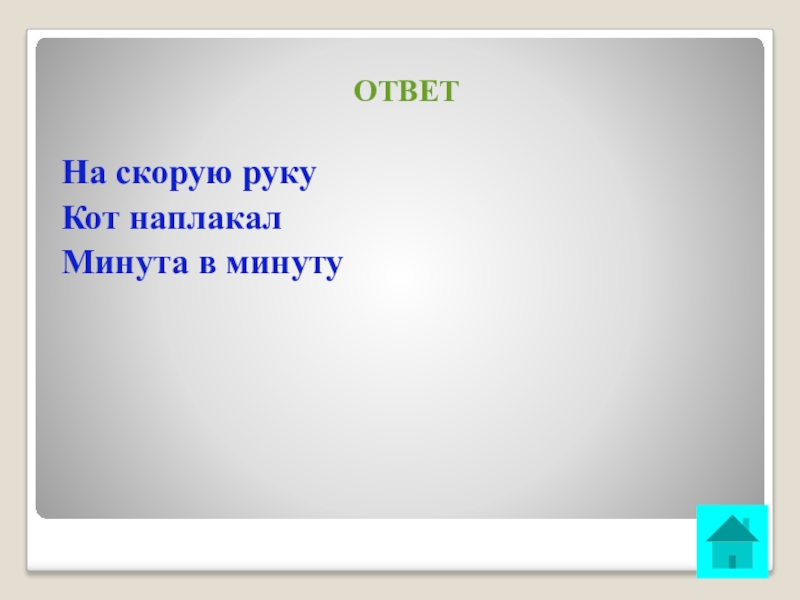 ОТВЕТ

На скорую руку
Кот наплакал
Минута в минуту